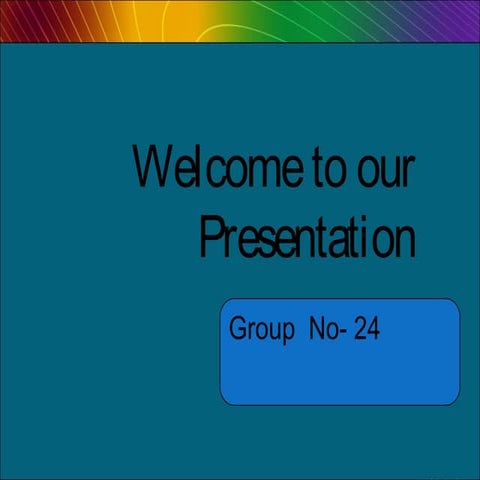 Welcome to our Presentation

Group No- 24